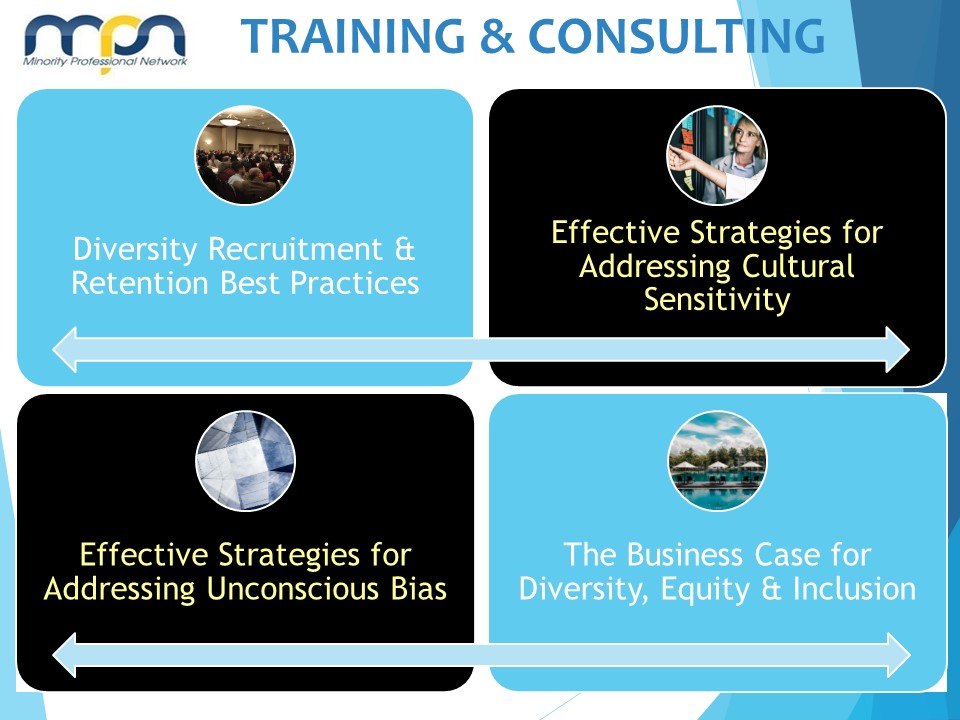 mpn
Minority Professional Network

TRAINING & CONSULTING

Diversity Recruitment & Retention Best Practices

Effective Strategies for Addressing Cultural Sensitivity

Effective Strategies for Addressing Unconscious Bias

The Business Case for Diversity, Equity & Inclusion